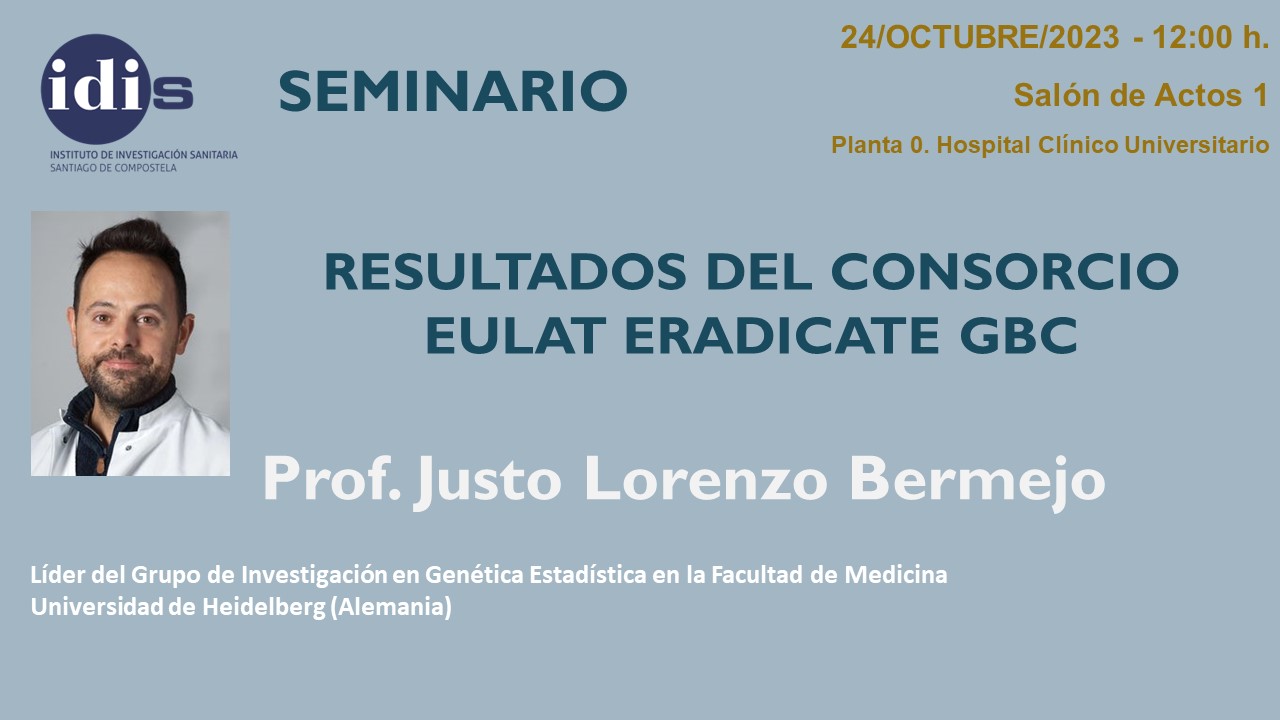 idis
INSTITUTO DE INVESTIGACIÓN SANITARIA
SANTIAGO DE COMPOSTELA

SEMINARIO

24/OCTUBRE/2023 - 12:00 h.
Salón de Actos 1
Planta 0. Hospital Clínico Universitario

RESULTADOS DEL CONSORCIO EULAT ERADICATE GBC

Prof. Justo Lorenzo Bermejo

Líder del Grupo de Investigación en Genética Estadística en la Facultad de Medicina
Universidad de Heidelberg (Alemania)